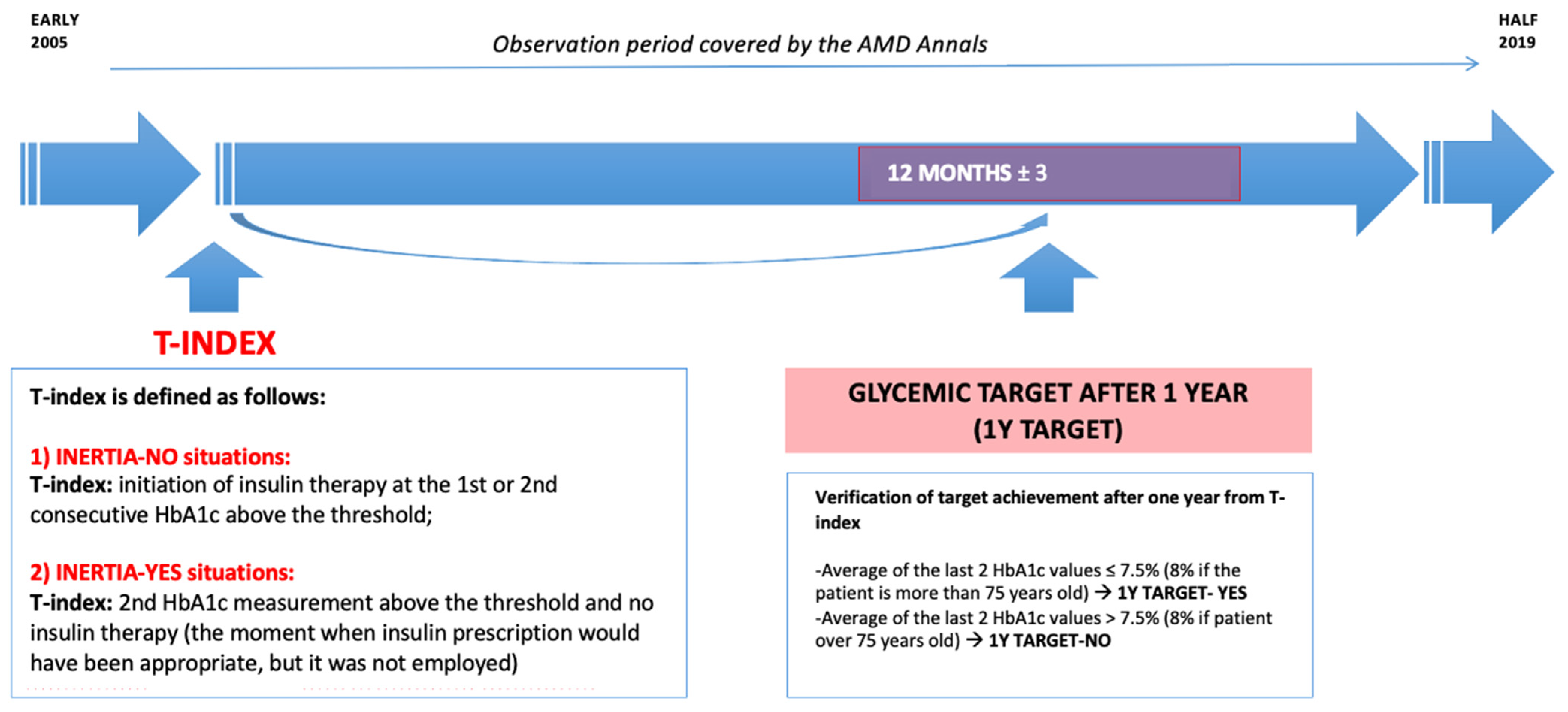 EARLY 2005

Observation period covered by the AMD Annals

HALF 2019

12 MONTHS ± 3

T-INDEX

T-index is defined as follows:

1) INERTIA-NO situations:
T-index: initiation of insulin therapy at the 1st or 2nd consecutive HbA1c above the threshold;

2) INERTIA-YES situations:
T-index: 2nd HbA1c measurement above the threshold and no insulin therapy (the moment when insulin prescription would have been appropriate, but it was not employed)

GLYCEMIC TARGET AFTER 1 YEAR (1Y TARGET)

Verification of target achievement after one year from T-index

-Average of the last 2 HbA1c values ≤ 7.5% (8% if the patient is more than 75 years old) → 1Y TARGET- YES
-Average of the last 2 HbA1c values > 7.5% (8% if patient over 75 years old) → 1Y TARGET-NO